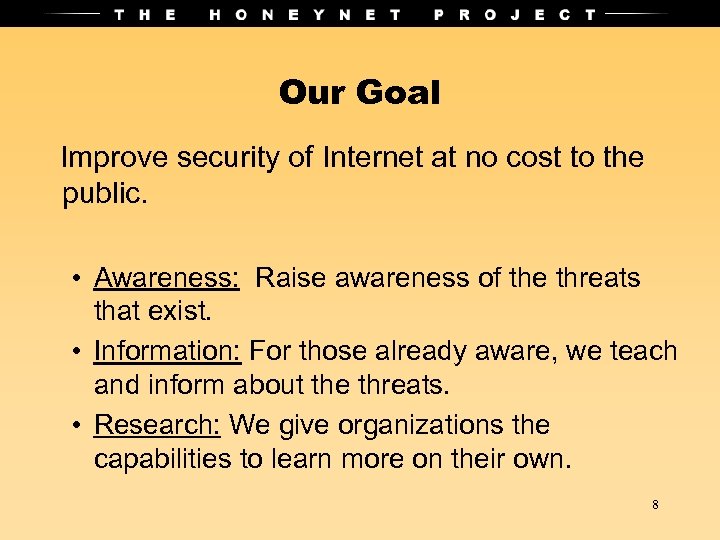 THE HONEYNET PROJECT

Our Goal

Improve security of Internet at no cost to the public.

• Awareness: Raise awareness of the threats that exist.
• Information: For those already aware, we teach and inform about the threats.
• Research: We give organizations the capabilities to learn more on their own.

8